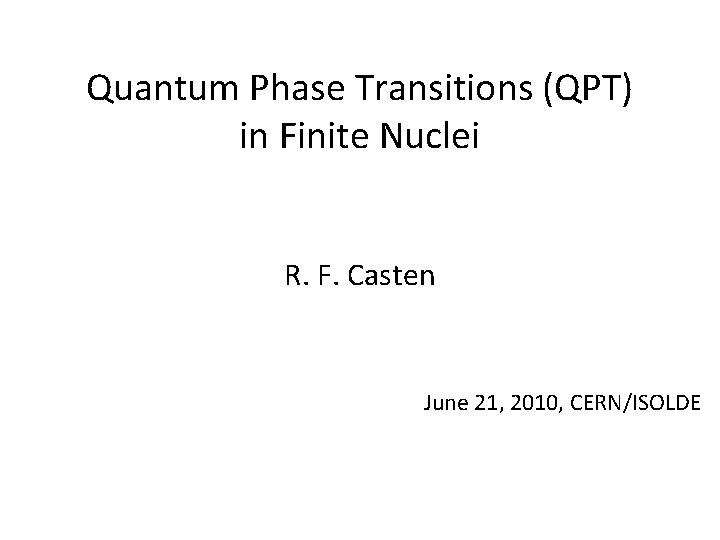 Quantum Phase Transitions (QPT) in Finite Nuclei

R. F. Casten

June 21, 2010, CERN/ISOLDE